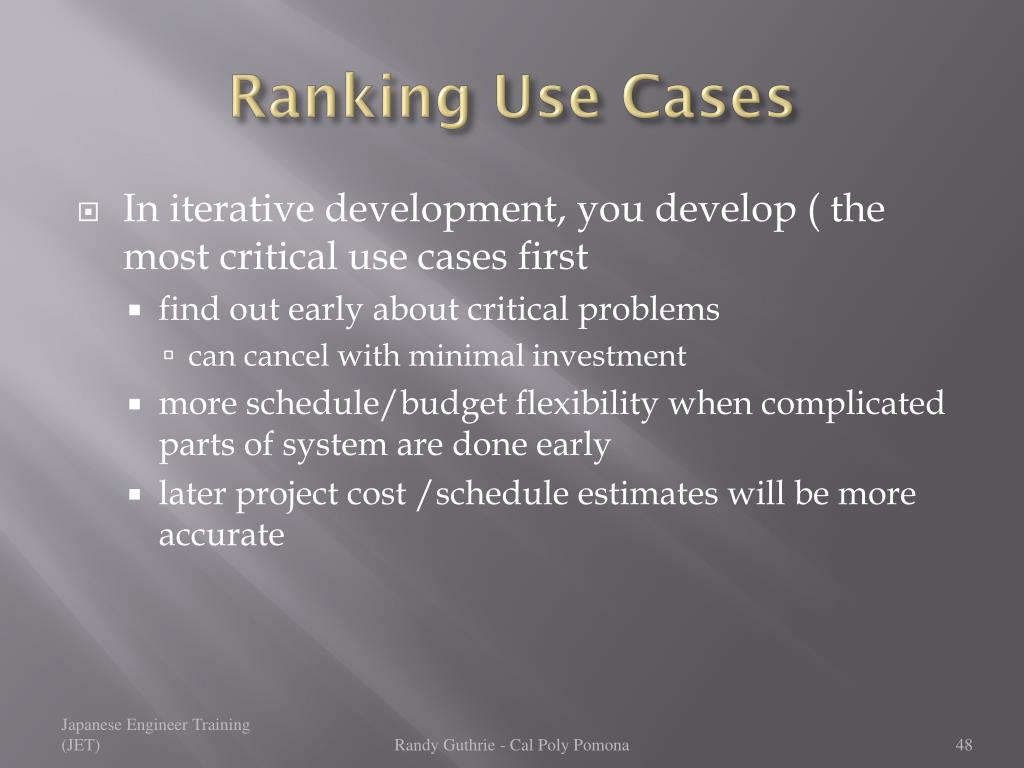 Ranking Use Cases

In iterative development, you develop ( the most critical use cases first

find out early about critical problems

can cancel with minimal investment

more schedule/budget flexibility when complicated parts of system are done early

later project cost /schedule estimates will be more accurate

Japanese Engineer Training (JET)

Randy Guthrie - Cal Poly Pomona

48